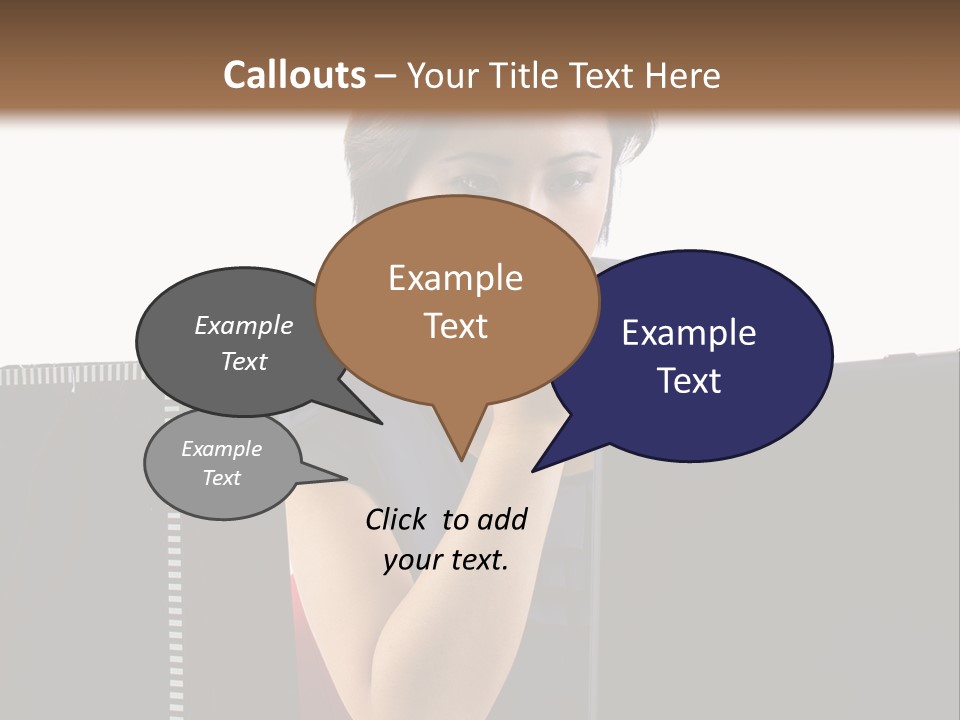 Callouts – Your Title Text Here

Example Text

Example Text

Example Text

Example Text

Click to add your text.